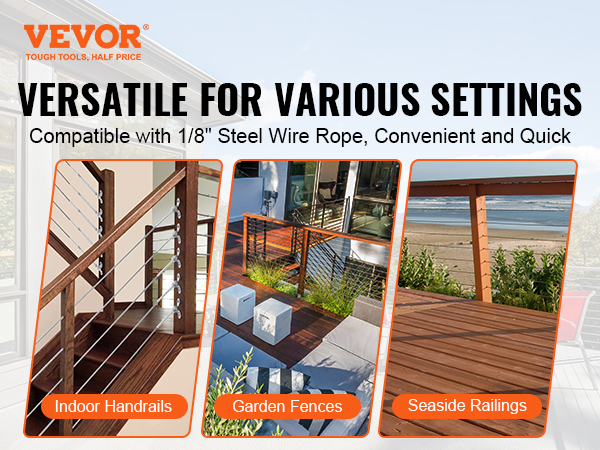 VEVOR®
TOUGH TOOLS, HALF PRICE

VERSATILE FOR VARIOUS SETTINGS
Compatible with 1/8" Steel Wire Rope, Convenient and Quick

Indoor Handrails

Garden Fences

Seaside Railings